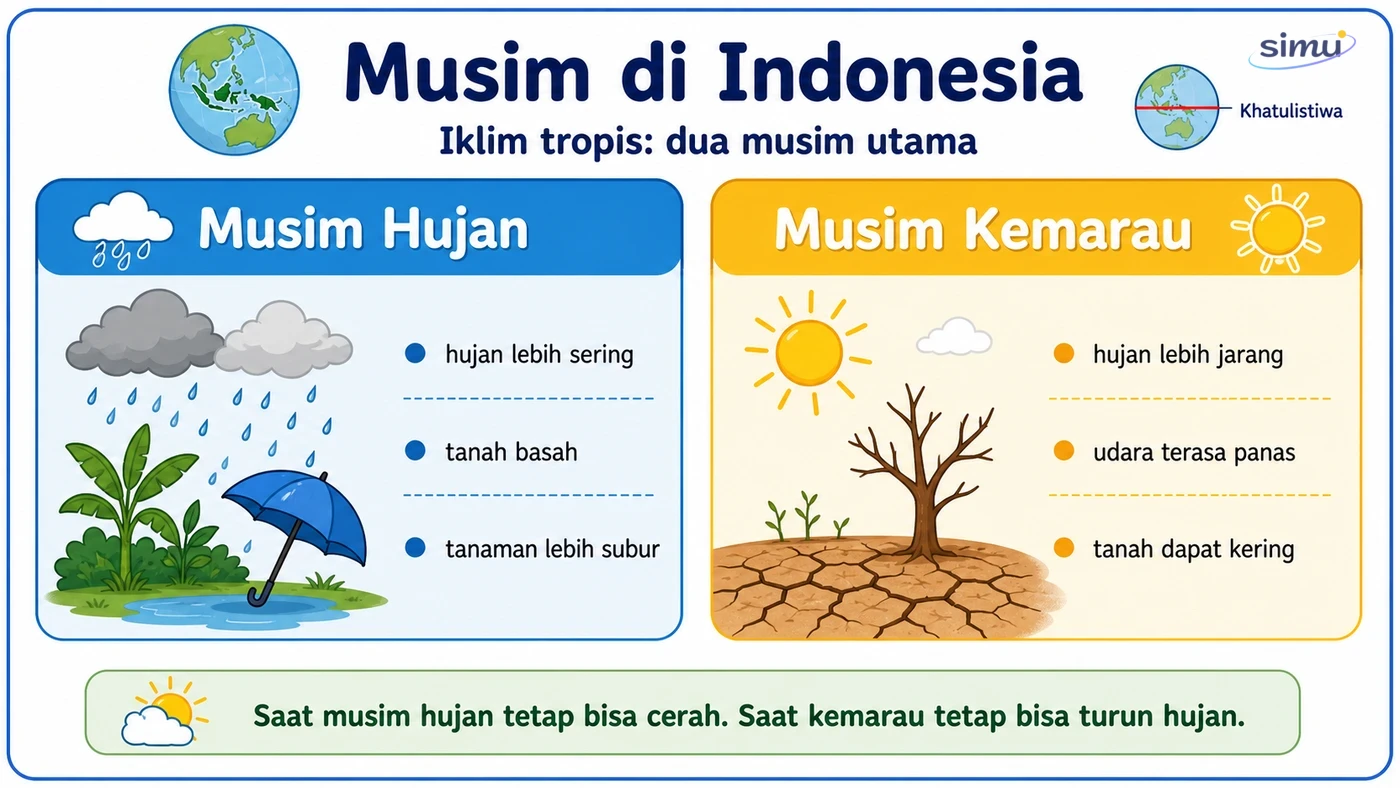 Musim di Indonesia

Iklim tropis: dua musim utama

simu

Khatulistiwa

Musim Hujan

hujan lebih sering

tanah basah

tanaman lebih subur

Musim Kemarau

hujan lebih jarang

udara terasa panas

tanah dapat kering

Saat musim hujan tetap bisa cerah. Saat kemarau tetap bisa turun hujan.